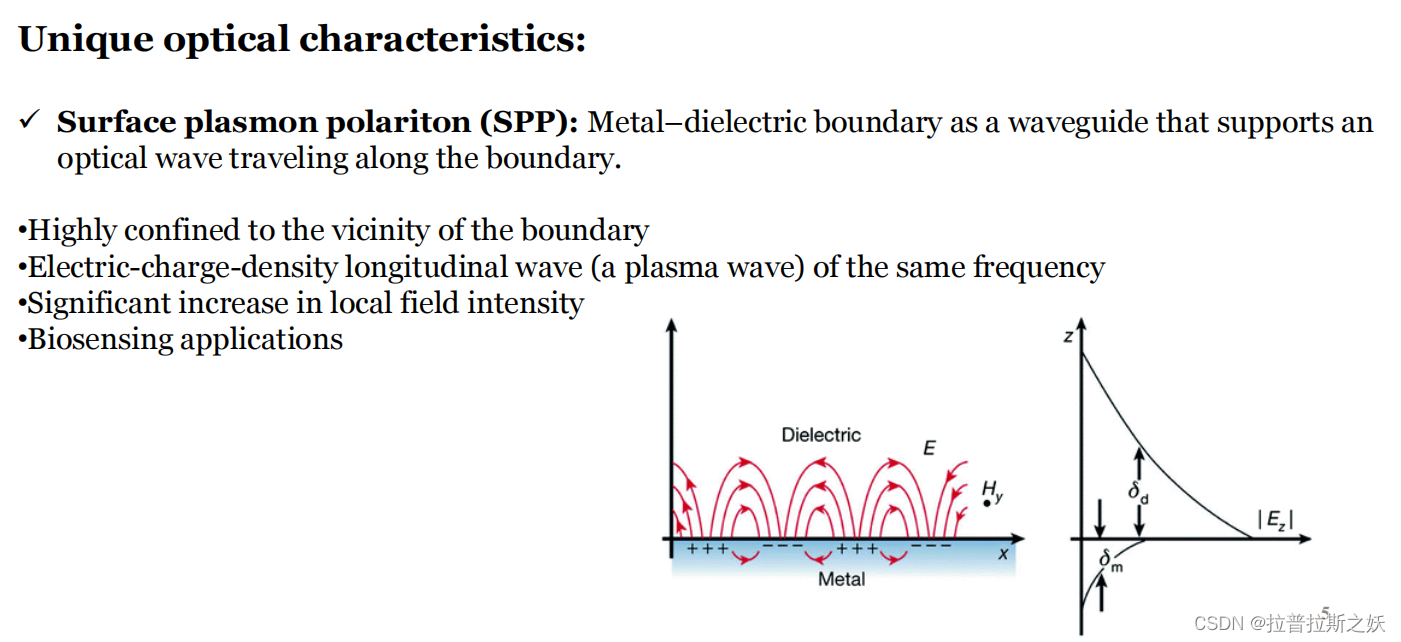 **Unique optical characteristics:**

✓ **Surface plasmon polariton (SPP):** Metal–dielectric boundary as a waveguide that supports an optical wave traveling along the boundary.

•Highly confined to the vicinity of the boundary
•Electric-charge-density longitudinal wave (a plasma wave) of the same frequency
•Significant increase in local field intensity
•Biosensing applications

Dielectric
$E$
$H_y$
+++ −−− +++ −−−
$x$
Metal

$z$
$\delta_d$
$|E_z|$
$\delta_m$

5

CSDN @拉普拉斯之妖